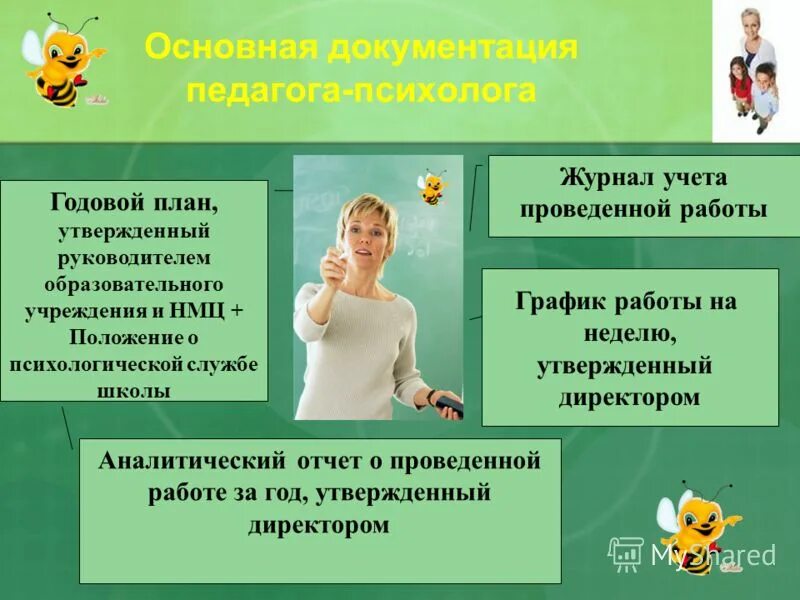 Основная документация педагога-психолога

Годовой план, утвержденный руководителем образовательного учреждения и НМЦ + Положение о психологической службе школы

Журнал учета проведенной работы

График работы на неделю, утвержденный директором

Аналитический отчет о проведенной работе за год, утвержденный директором

MyShared